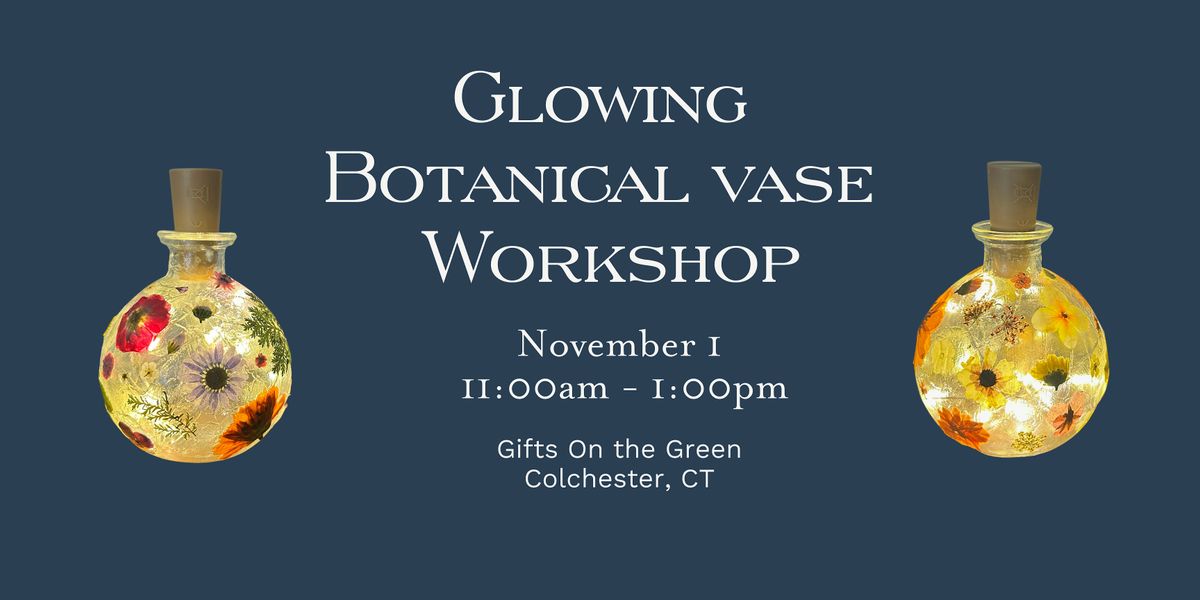 Glowing Botanical vase Workshop

November 1
11:00am - 1:00pm

Gifts On the Green
Colchester, CT